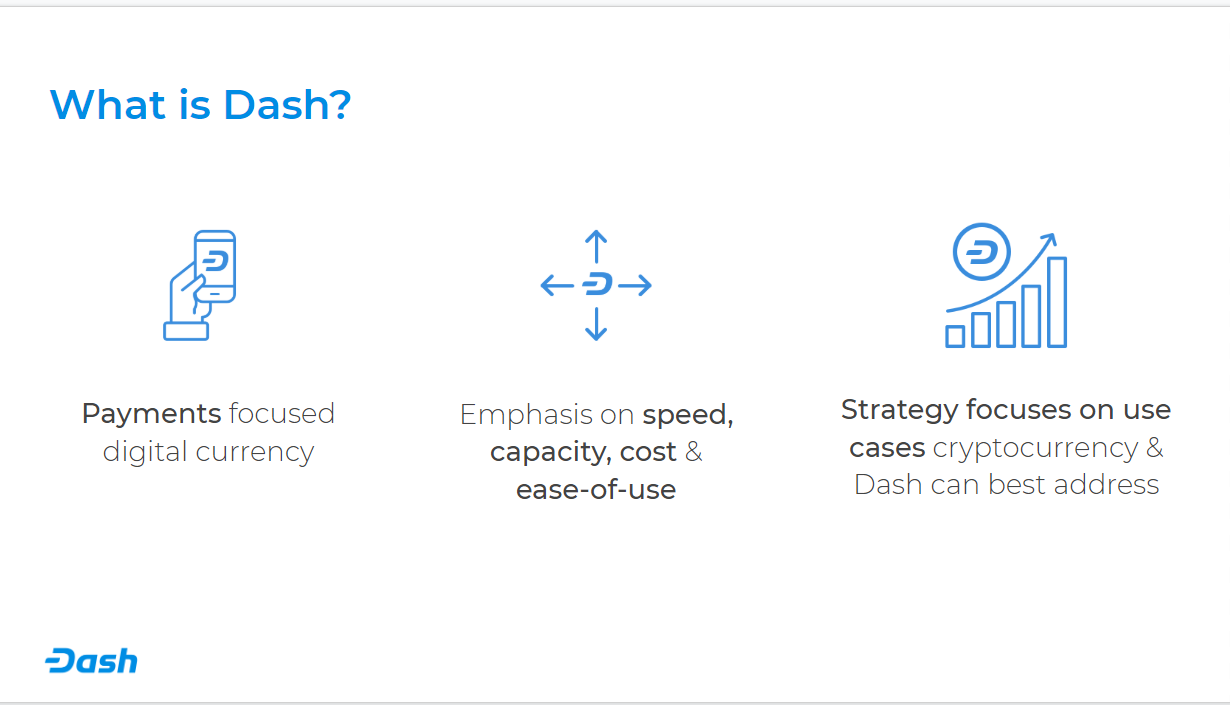 What is Dash?

Payments focused digital currency

Emphasis on speed, capacity, cost & ease-of-use

Strategy focuses on use cases cryptocurrency & Dash can best address

Dash